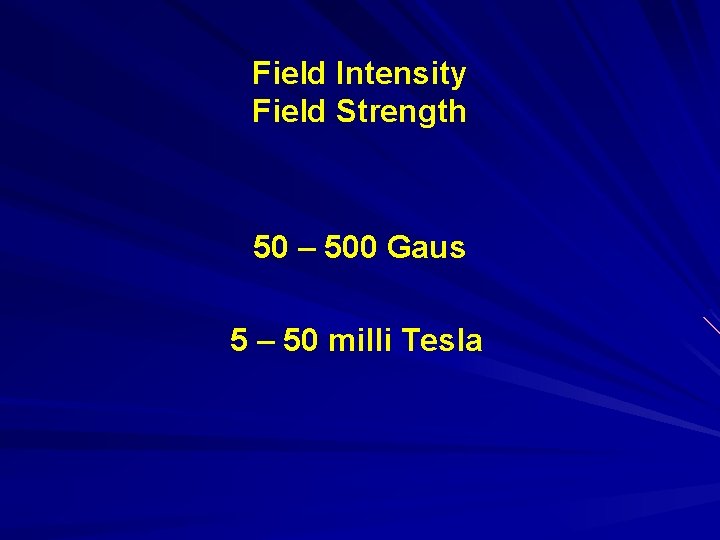 Field Intensity
Field Strength

50 – 500 Gaus

5 – 50 milli Tesla